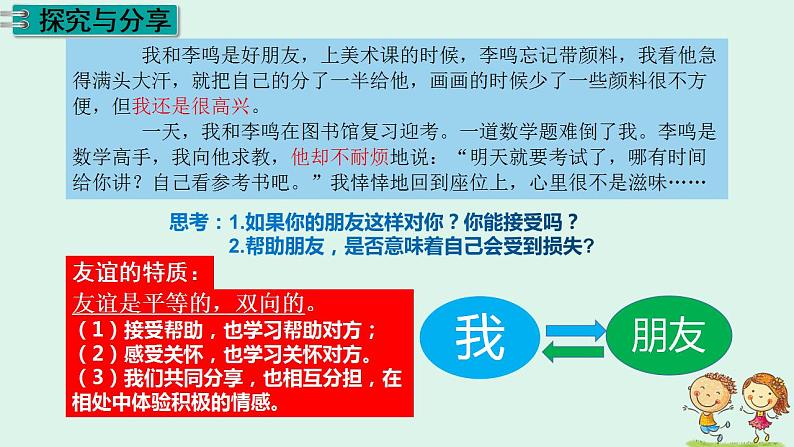 探究与分享

我和李鸣是好朋友，上美术课的时候，李鸣忘记带颜料，我看他急得满头大汗，就把自己的分了一半给他，画画的时候少了一些颜料很不方便，但我还是很高兴。

一天，我和李鸣在图书馆复习迎考。一道数学题难倒了我。李鸣是数学高手，我向他求教，他却不耐烦地说：“明天就要考试了，哪有时间给你讲？自己看参考书吧。”我悻悻地回到座位上，心里很不是滋味……

思考：1.如果你的朋友这样对你？你能接受吗？
2.帮助朋友，是否意味着自己会受到损失？

友谊的特质：
友谊是平等的，双向的。
（1）接受帮助，也学习帮助对方；
（2）感受关怀，也学习关怀对方。
（3）我们共同分享，也相互分担，在相处中体验积极的情感。

我

朋友